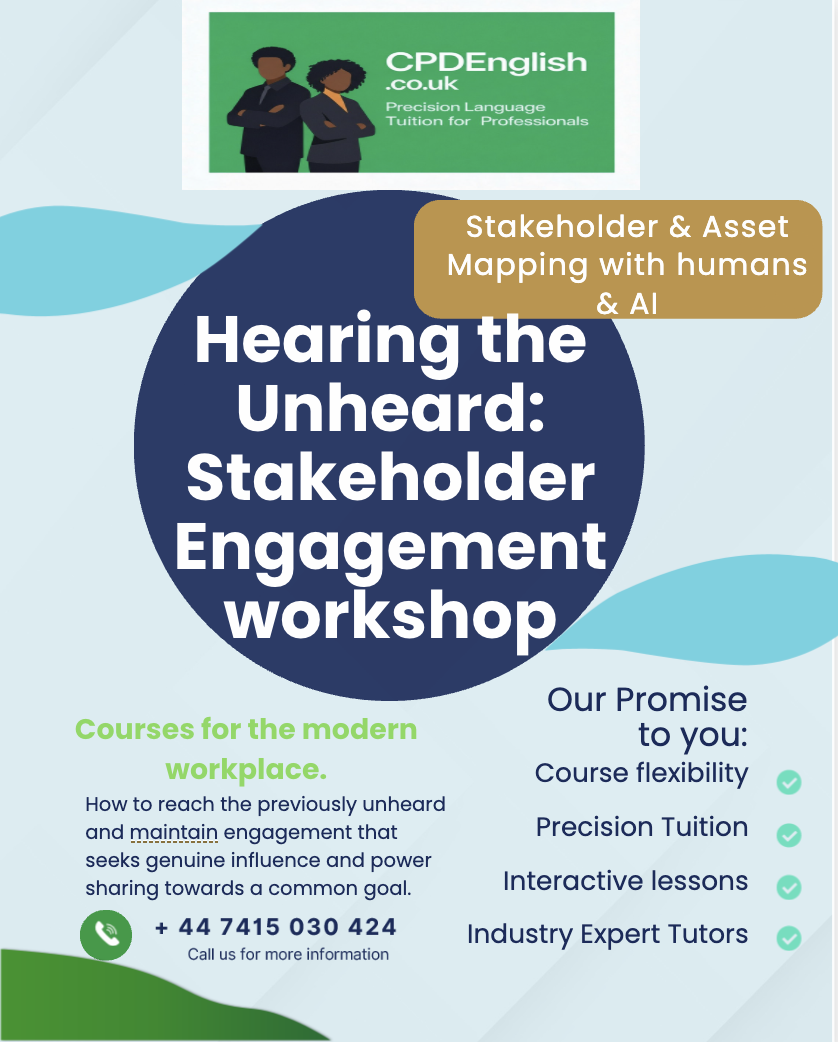 CPDEnglish
.co.uk
Precision Language Tuition for Professionals

Stakeholder & Asset Mapping with humans & AI

Hearing the Unheard: Stakeholder Engagement workshop

Courses for the modern workplace.

How to reach the previously unheard and maintain engagement that seeks genuine influence and power sharing towards a common goal.

+ 44 7415 030 424
Call us for more information

Our Promise to you:
Course flexibility
Precision Tuition
Interactive lessons
Industry Expert Tutors